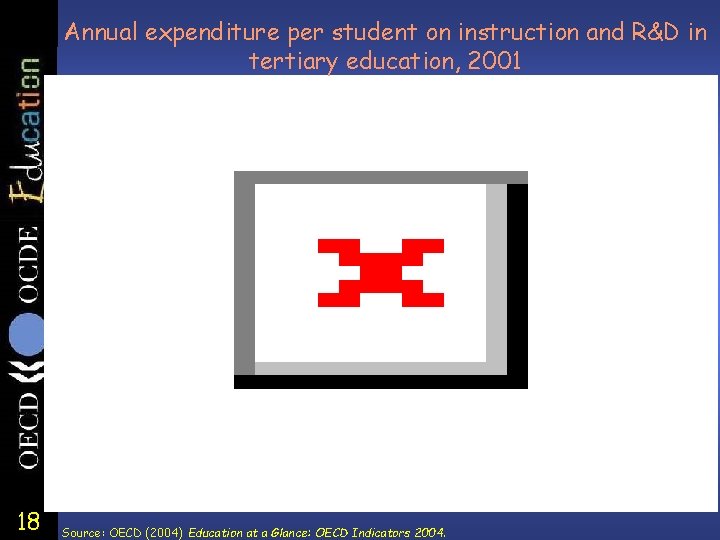 Annual expenditure per student on instruction and R&D in tertiary education, 2001

OECD OCDE Education

18

Source: OECD (2004) Education at a Glance: OECD Indicators 2004.